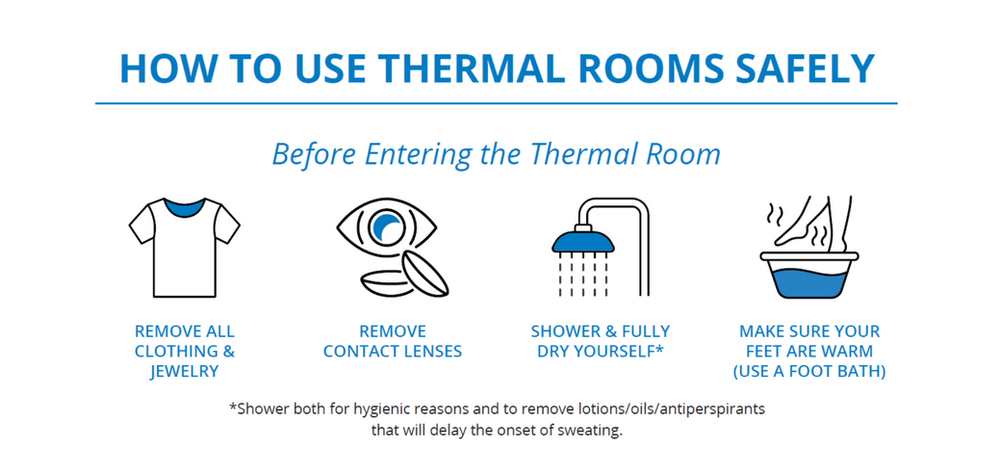 HOW TO USE THERMAL ROOMS SAFELY

Before Entering the Thermal Room

REMOVE ALL CLOTHING & JEWELRY

REMOVE CONTACT LENSES

SHOWER & FULLY DRY YOURSELF*

MAKE SURE YOUR FEET ARE WARM (USE A FOOT BATH)

*Shower both for hygienic reasons and to remove lotions/oils/antiperspirants that will delay the onset of sweating.